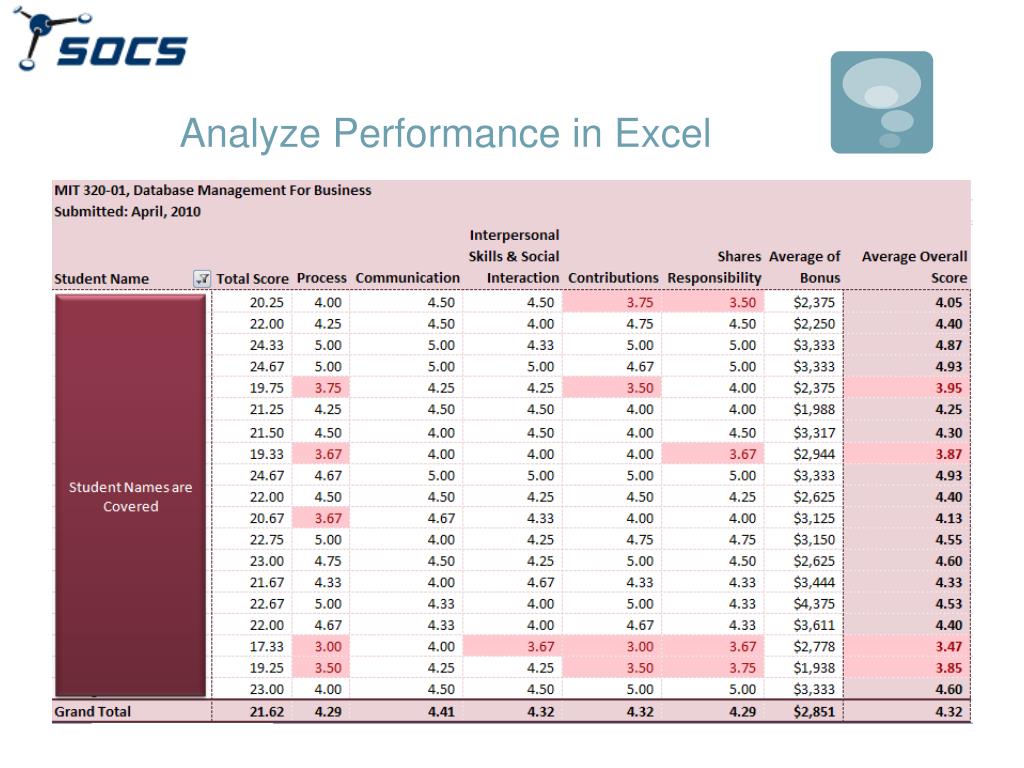 SOCS

Analyze Performance in Excel

MIT 320-01, Database Management For Business
Submitted: April, 2010

| Student Name | Total Score | Process | Communication | Interpersonal Skills & Social Interaction | Contributions | Shares Responsibility | Average of Bonus | Average Overall Score |
|---|---|---|---|---|---|---|---|---|
| Student Names are Covered | 20.25 | 4.00 | 4.50 | 4.50 | 3.75 | 3.50 | $2,375 | 4.05 |
| | 22.00 | 4.25 | 4.50 | 4.00 | 4.75 | 4.50 | $2,250 | 4.40 |
| | 24.33 | 5.00 | 5.00 | 4.33 | 5.00 | 5.00 | $3,333 | 4.87 |
| | 24.67 | 5.00 | 5.00 | 5.00 | 4.67 | 5.00 | $3,333 | 4.93 |
| | 19.75 | 3.75 | 4.25 | 4.25 | 3.50 | 4.00 | $2,375 | 3.95 |
| | 21.25 | 4.25 | 4.50 | 4.50 | 4.00 | 4.00 | $1,988 | 4.25 |
| | 21.50 | 4.50 | 4.00 | 4.50 | 4.00 | 4.50 | $3,317 | 4.30 |
| | 19.33 | 3.67 | 4.00 | 4.00 | 4.00 | 3.67 | $2,944 | 3.87 |
| | 24.67 | 4.67 | 5.00 | 5.00 | 5.00 | 5.00 | $3,333 | 4.93 |
| | 22.00 | 4.50 | 4.50 | 4.25 | 4.50 | 4.25 | $2,625 | 4.40 |
| | 20.67 | 3.67 | 4.67 | 4.33 | 4.00 | 4.00 | $3,125 | 4.13 |
| | 22.75 | 5.00 | 4.00 | 4.25 | 4.75 | 4.75 | $3,150 | 4.55 |
| | 23.00 | 4.75 | 4.50 | 4.25 | 5.00 | 4.50 | $2,625 | 4.60 |
| | 21.67 | 4.33 | 4.00 | 4.67 | 4.33 | 4.33 | $3,444 | 4.33 |
| | 22.67 | 5.00 | 4.33 | 4.00 | 5.00 | 4.33 | $4,375 | 4.53 |
| | 22.00 | 4.67 | 4.33 | 4.00 | 4.67 | 4.33 | $3,611 | 4.40 |
| | 17.33 | 3.00 | 4.00 | 3.67 | 3.00 | 3.67 | $2,778 | 3.47 |
| | 19.25 | 3.50 | 4.25 | 4.25 | 3.50 | 3.75 | $1,938 | 3.85 |
| | 23.00 | 4.00 | 4.50 | 4.50 | 5.00 | 5.00 | $3,333 | 4.60 |
| Grand Total | 21.62 | 4.29 | 4.41 | 4.32 | 4.32 | 4.29 | $2,851 | 4.32 |